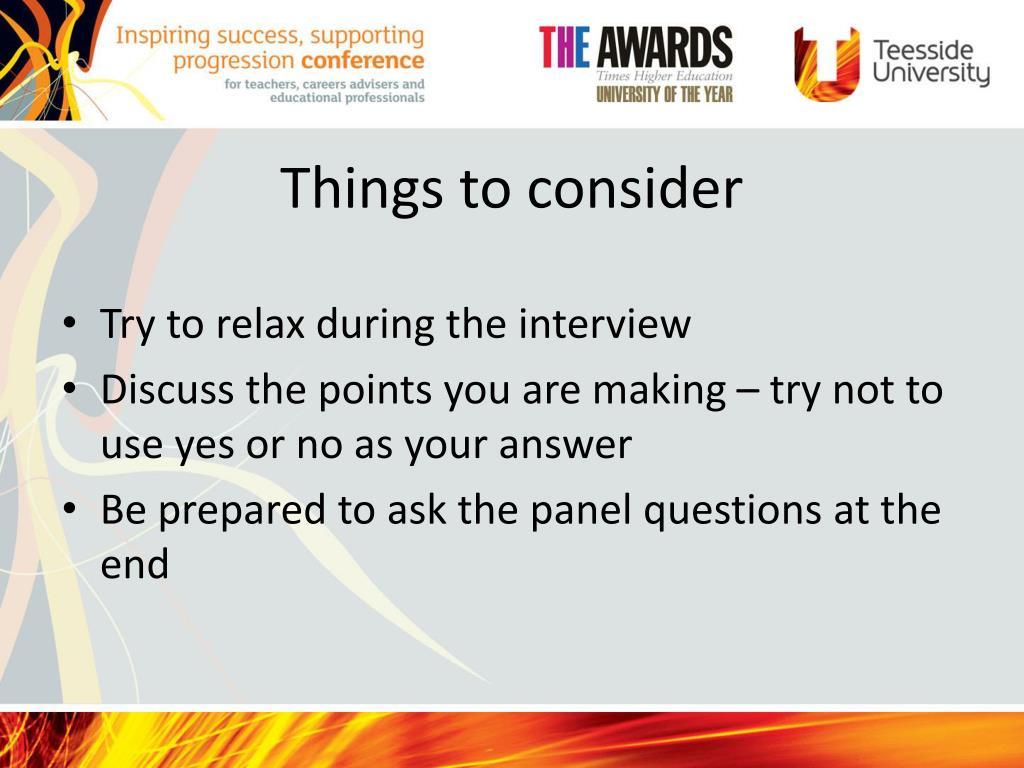 Inspiring success, supporting progression conference
for teachers, careers advisers and educational professionals

THE AWARDS
Times Higher Education
UNIVERSITY OF THE YEAR

Teesside University

Things to consider

• Try to relax during the interview
• Discuss the points you are making – try not to use yes or no as your answer
• Be prepared to ask the panel questions at the end